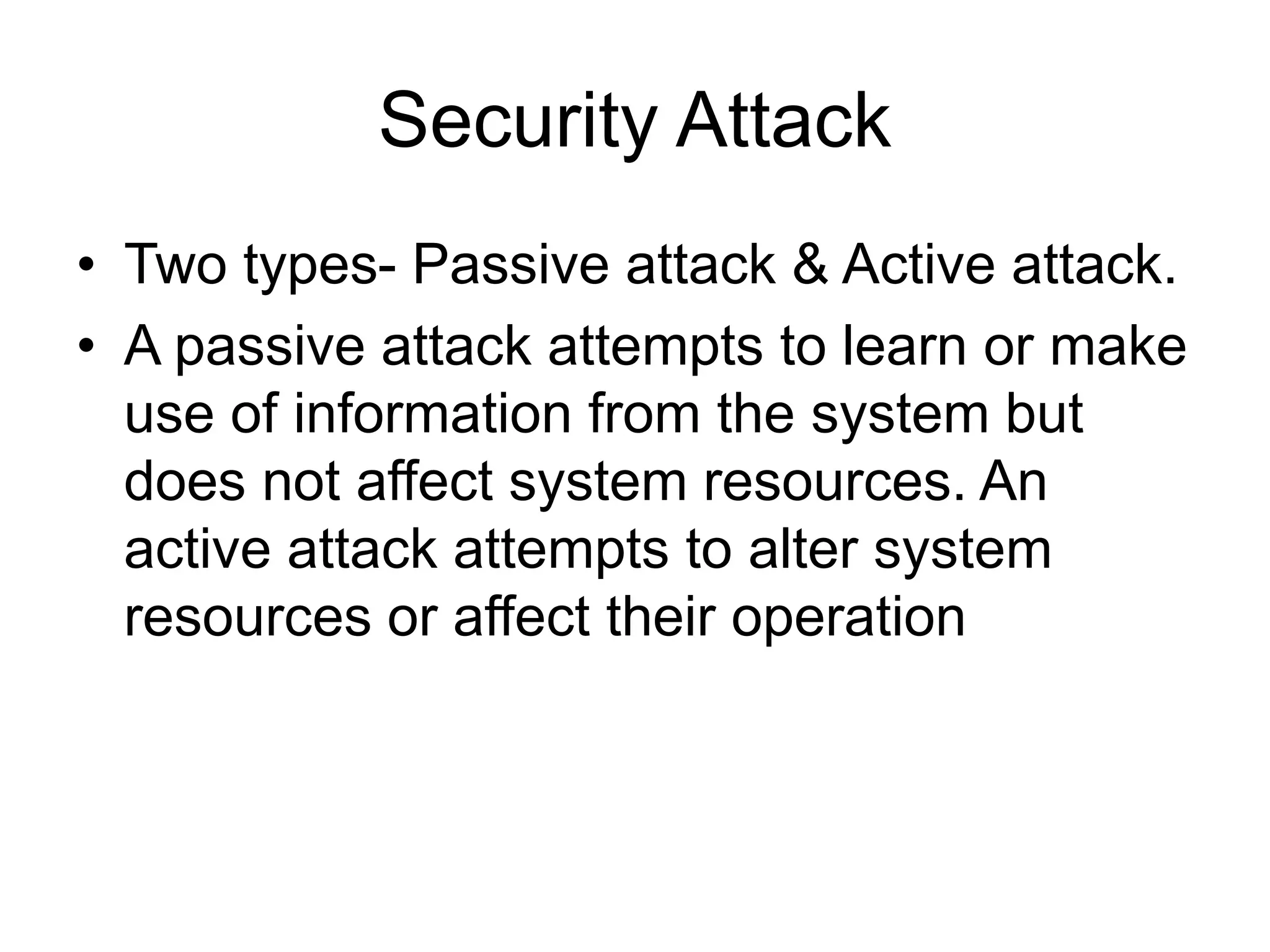 Security Attack

• Two types- Passive attack & Active attack.
• A passive attack attempts to learn or make use of information from the system but does not affect system resources. An active attack attempts to alter system resources or affect their operation